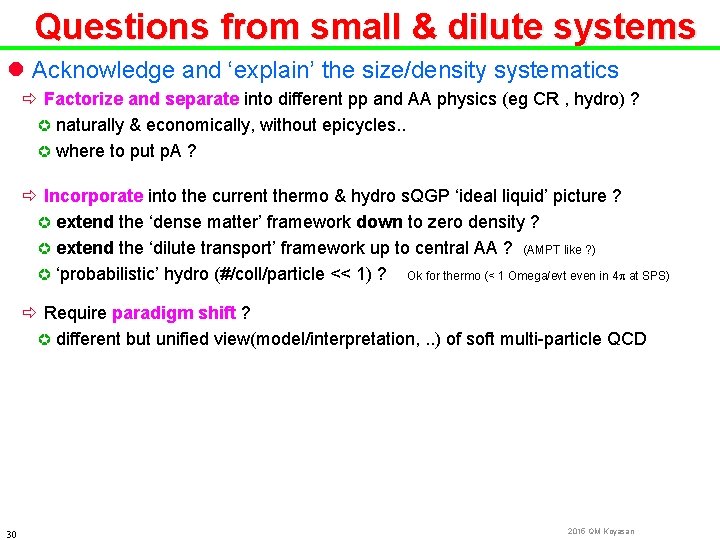 Questions from small & dilute systems

Acknowledge and ‘explain’ the size/density systematics

Factorize and separate into different pp and AA physics (eg CR , hydro) ?

naturally & economically, without epicycles..

where to put pA ?

Incorporate into the current thermo & hydro sQGP ‘ideal liquid’ picture ?

extend the ‘dense matter’ framework down to zero density ?

extend the ‘dilute transport’ framework up to central AA ? (AMPT like ?)

‘probabilistic’ hydro (#/coll/particle << 1) ? Ok for thermo (< 1 Omega/evt even in $4\pi$ at SPS)

Require paradigm shift ?

different but unified view(model/interpretation, ..) of soft multi-particle QCD

30

2016 QM Koyasan